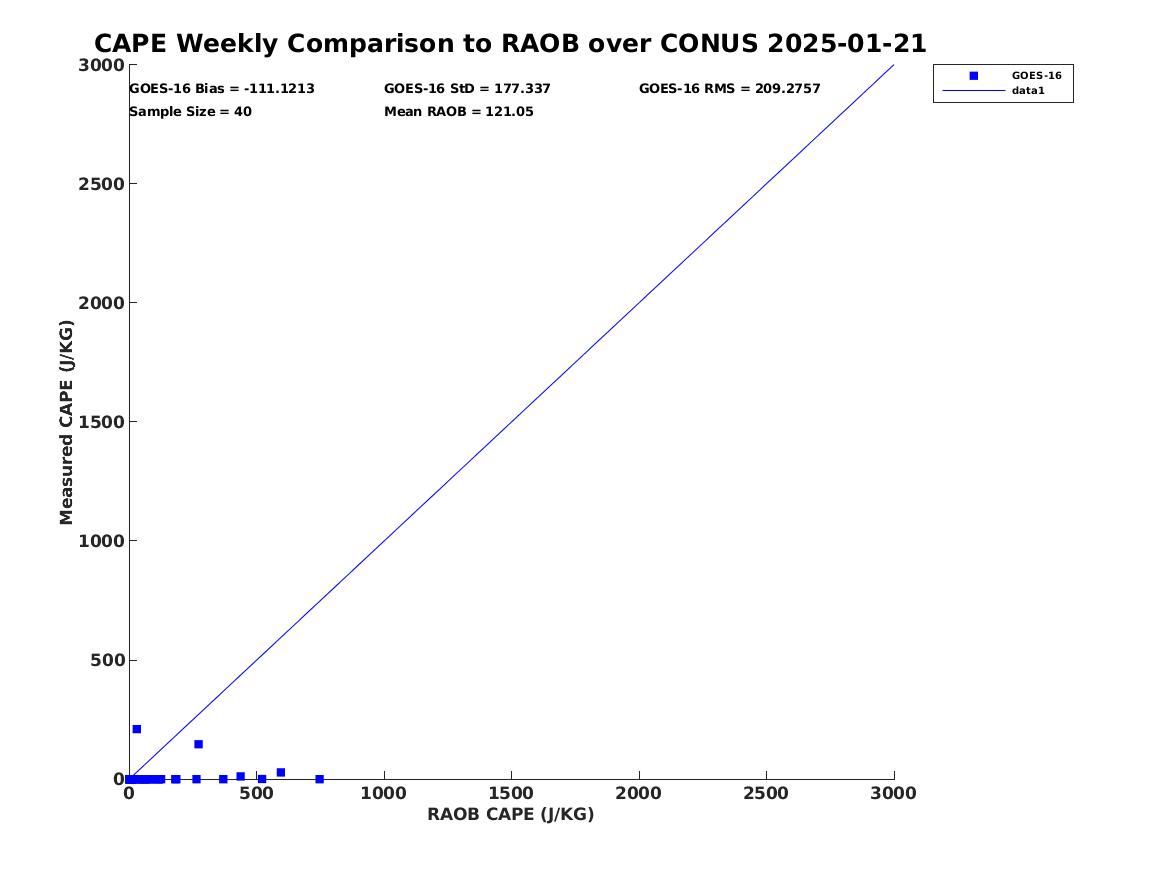 CAPE Weekly Comparison to RAOB over CONUS 2025-01-21

GOES-16 Bias = -111.1213
GOES-16 StD = 177.337
GOES-16 RMS = 209.2757
Sample Size = 40
Mean RAOB = 121.05

GOES-16
data1

Measured CAPE (J/KG)
3000
2500
2000
1500
1000
500
0

0
500
1000
1500
2000
2500
3000
RAOB CAPE (J/KG)